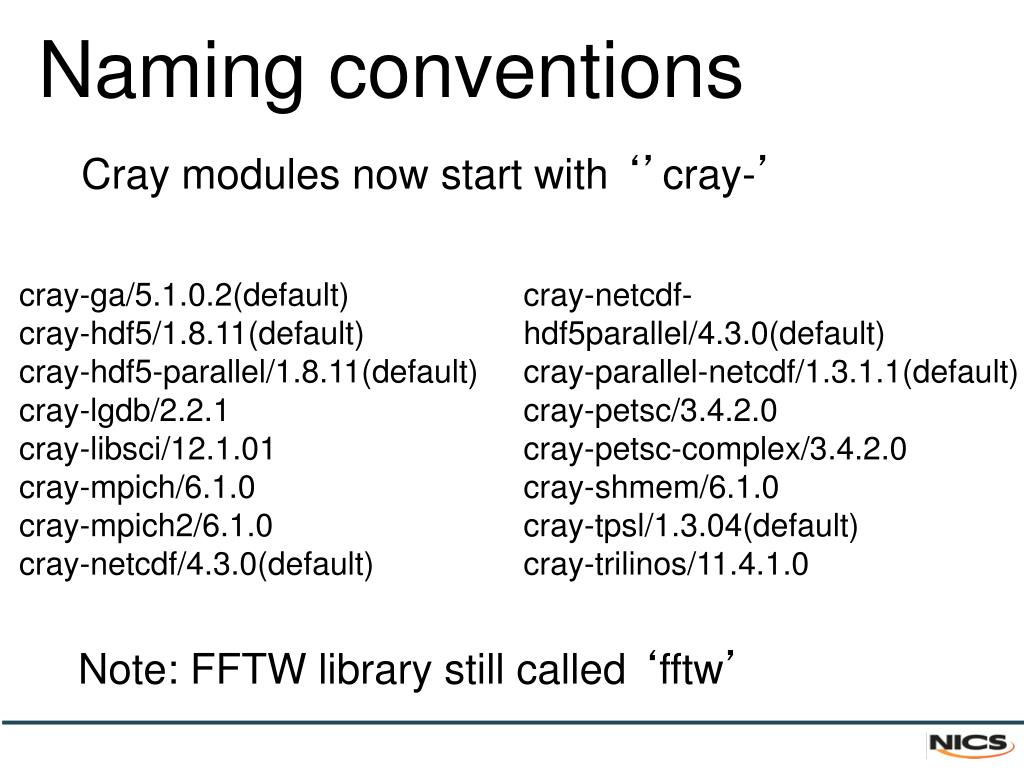 Naming conventions

Cray modules now start with ‘’cray-’

cray-ga/5.1.0.2(default)
cray-hdf5/1.8.11(default)
cray-hdf5-parallel/1.8.11(default)
cray-lgdb/2.2.1
cray-libsci/12.1.01
cray-mpich/6.1.0
cray-mpich2/6.1.0
cray-netcdf/4.3.0(default)

cray-netcdf-hdf5parallel/4.3.0(default)
cray-parallel-netcdf/1.3.1.1(default)
cray-petsc/3.4.2.0
cray-petsc-complex/3.4.2.0
cray-shmem/6.1.0
cray-tpsl/1.3.04(default)
cray-trilinos/11.4.1.0

Note: FFTW library still called ‘fftw’

NICS